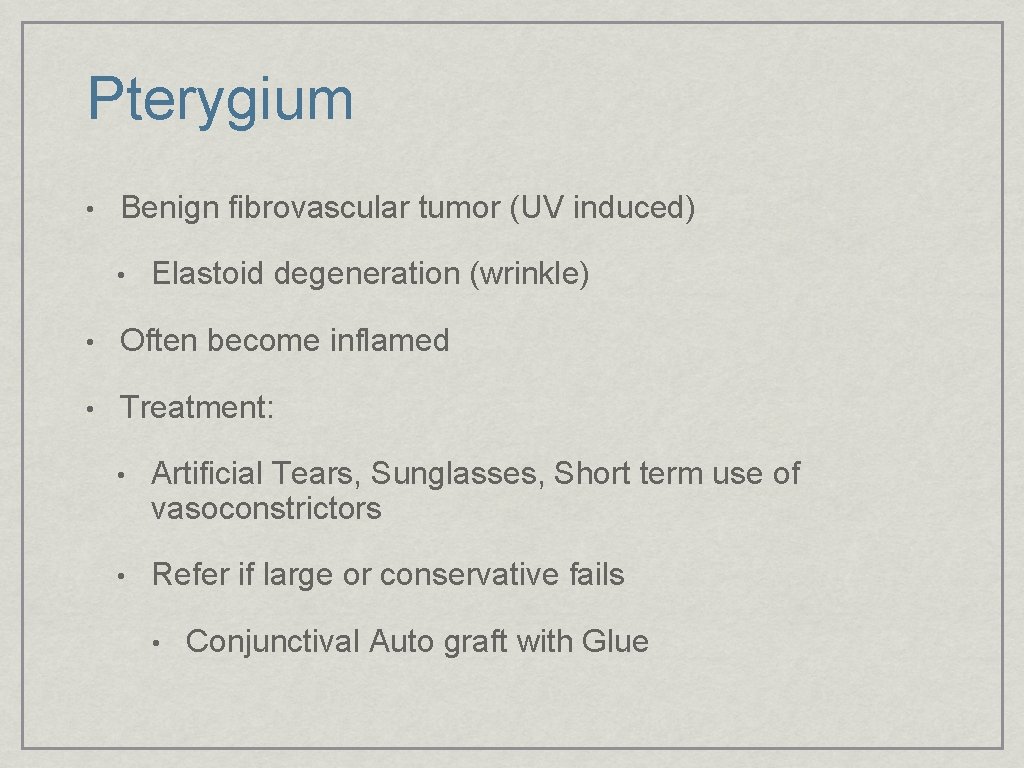 Pterygium

• Benign fibrovascular tumor (UV induced)

  • Elastoid degeneration (wrinkle)

• Often become inflamed

• Treatment:

  • Artificial Tears, Sunglasses, Short term use of vasoconstrictors

  • Refer if large or conservative fails

    • Conjunctival Auto graft with Glue